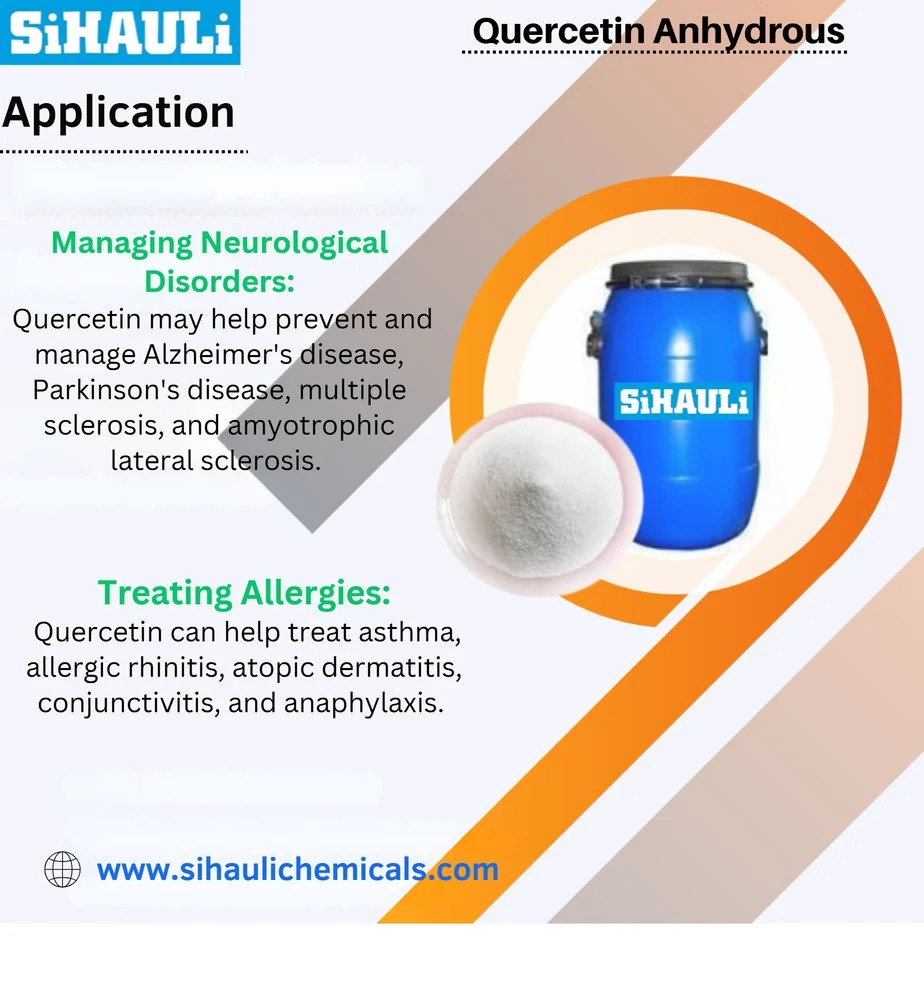 SiHAULi

Quercetin Anhydrous

Application

Managing Neurological Disorders:
Quercetin may help prevent and manage Alzheimer's disease, Parkinson's disease, multiple sclerosis, and amyotrophic lateral sclerosis.

SiHAULi

Treating Allergies:
Quercetin can help treat asthma, allergic rhinitis, atopic dermatitis, conjunctivitis, and anaphylaxis.

www.sihaulichemicals.com